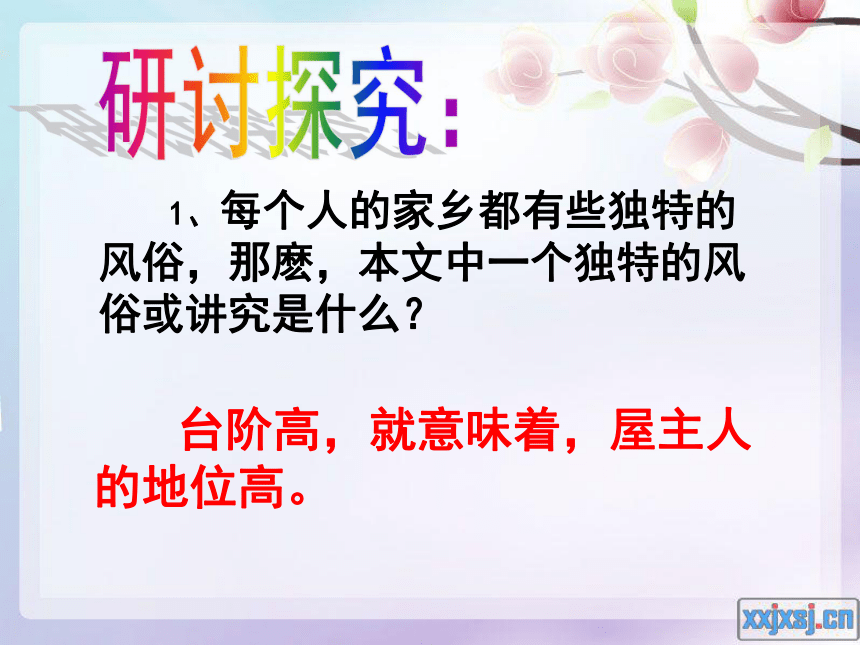 研讨探究：

1、每个人的家乡都有些独特的风俗，那麽，本文中一个独特的风俗或讲究是什么？

台阶高，就意味着，屋主人的地位高。

xxjxsj.cn